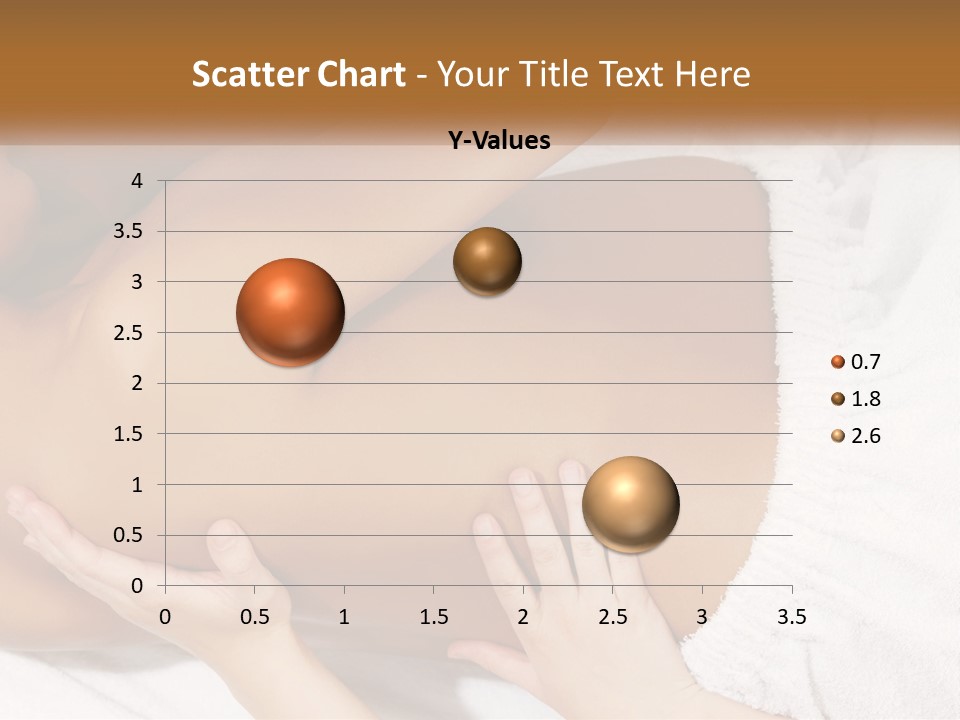 Scatter Chart - Your Title Text Here

Y-Values

4
3.5
3
2.5
2
1.5
1
0.5
0

0 0.5 1 1.5 2 2.5 3 3.5

0.7
1.8
2.6